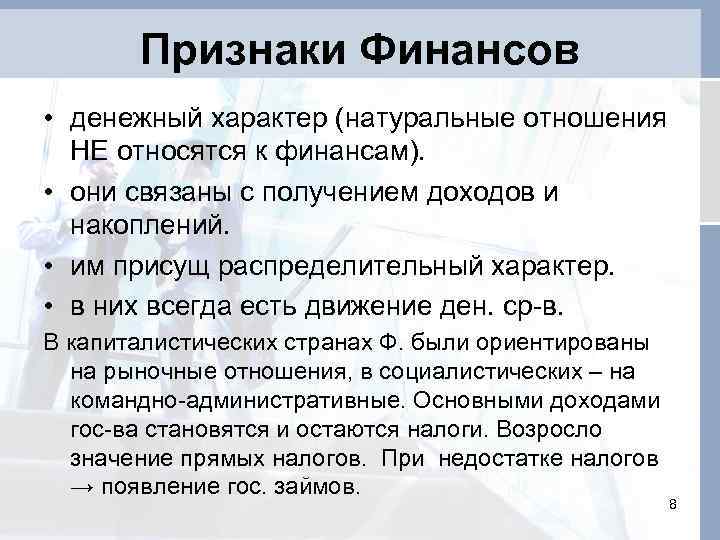 Признаки Финансов

• денежный характер (натуральные отношения НЕ относятся к финансам).
• они связаны с получением доходов и накоплений.
• им присущ распределительный характер.
• в них всегда есть движение ден. ср-в.

В капиталистических странах Ф. были ориентированы на рыночные отношения, в социалистических – на командно-административные. Основными доходами гос-ва становятся и остаются налоги. Возросло значение прямых налогов. При недостатке налогов → появление гос. займов.

8